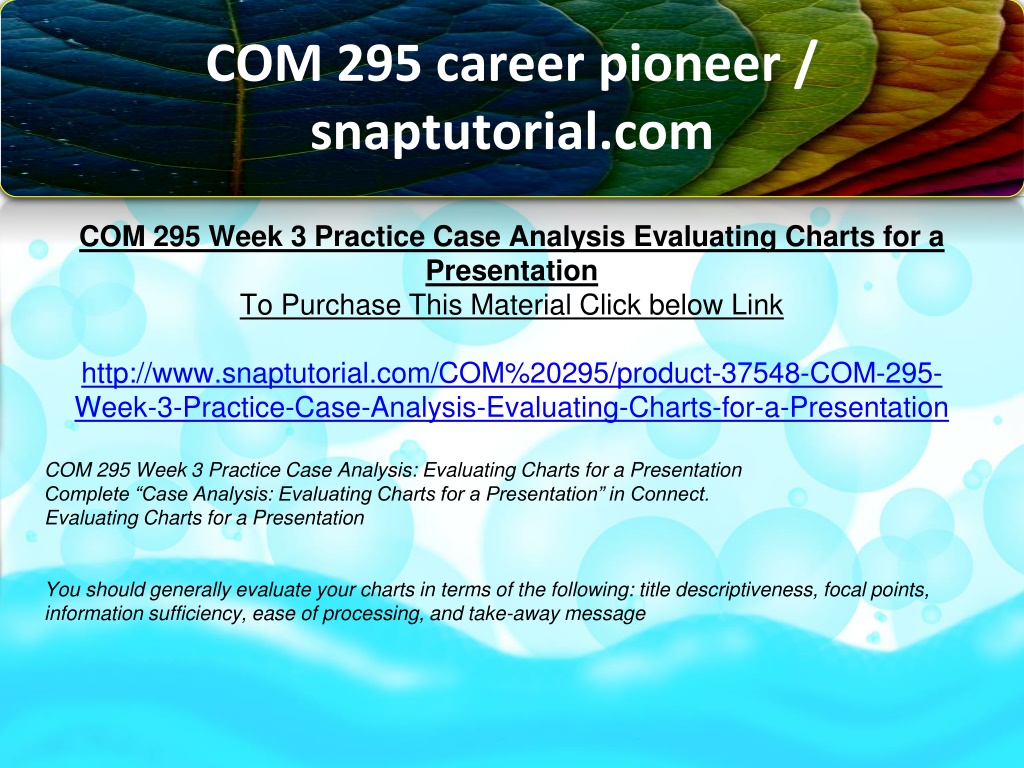 COM 295 career pioneer / snaptutorial.com

COM 295 Week 3 Practice Case Analysis Evaluating Charts for a Presentation
To Purchase This Material Click below Link

http://www.snaptutorial.com/COM%20295/product-37548-COM-295-Week-3-Practice-Case-Analysis-Evaluating-Charts-for-a-Presentation

COM 295 Week 3 Practice Case Analysis: Evaluating Charts for a Presentation
Complete “Case Analysis: Evaluating Charts for a Presentation” in Connect.
Evaluating Charts for a Presentation

You should generally evaluate your charts in terms of the following: title descriptiveness, focal points, information sufficiency, ease of processing, and take-away message